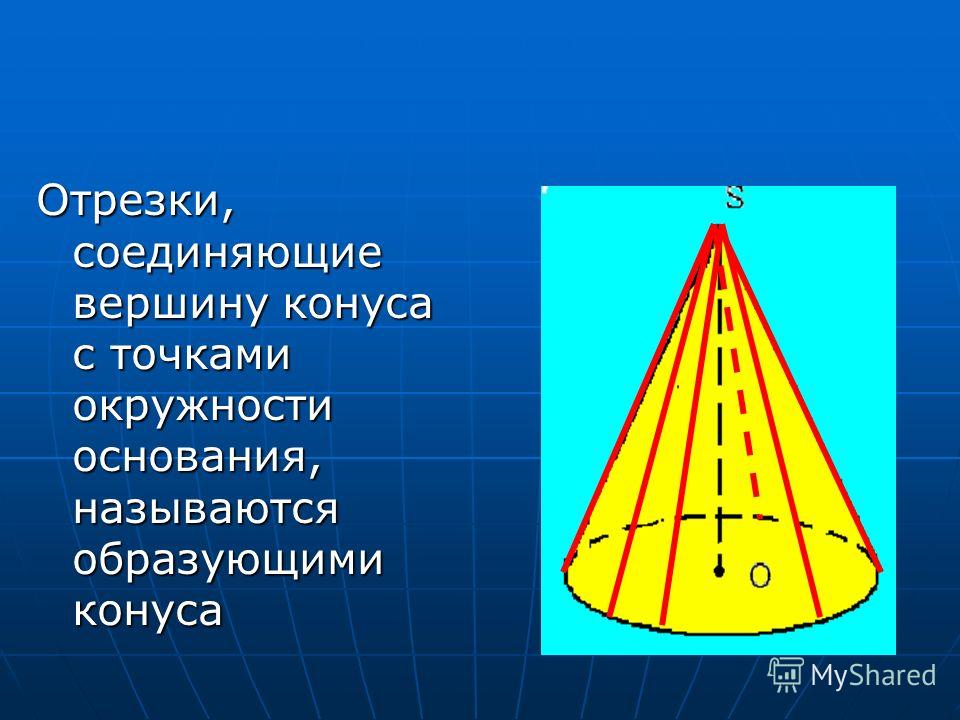 Отрезки, соединяющие вершину конуса с точками окружности основания, называются образующими конуса

S

O

MyShared